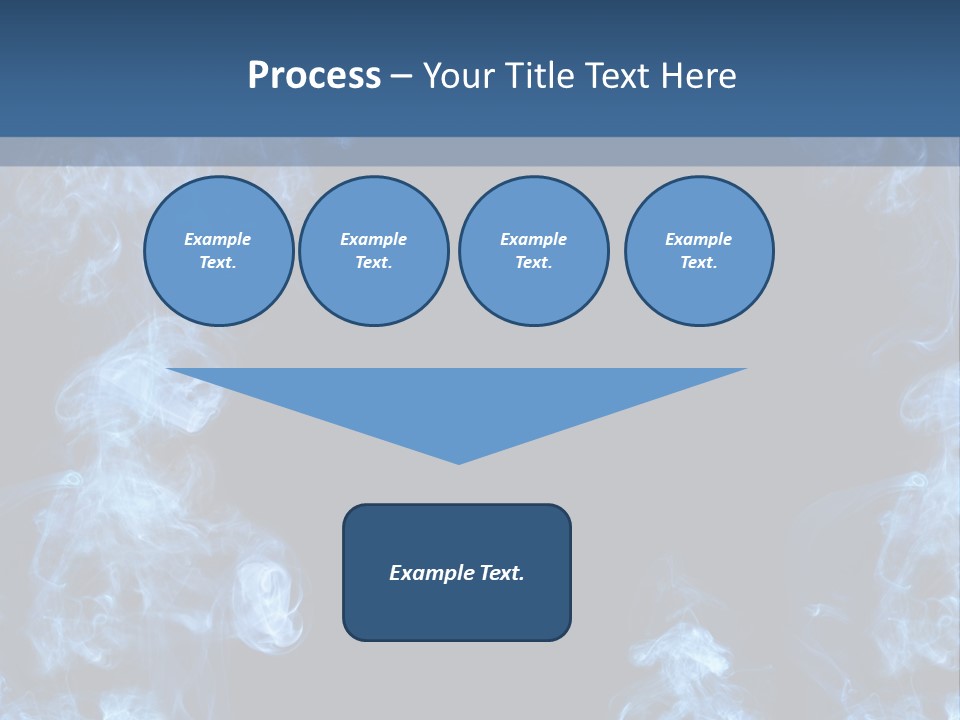 Process – Your Title Text Here

Example Text.

Example Text.

Example Text.

Example Text.

Example Text.